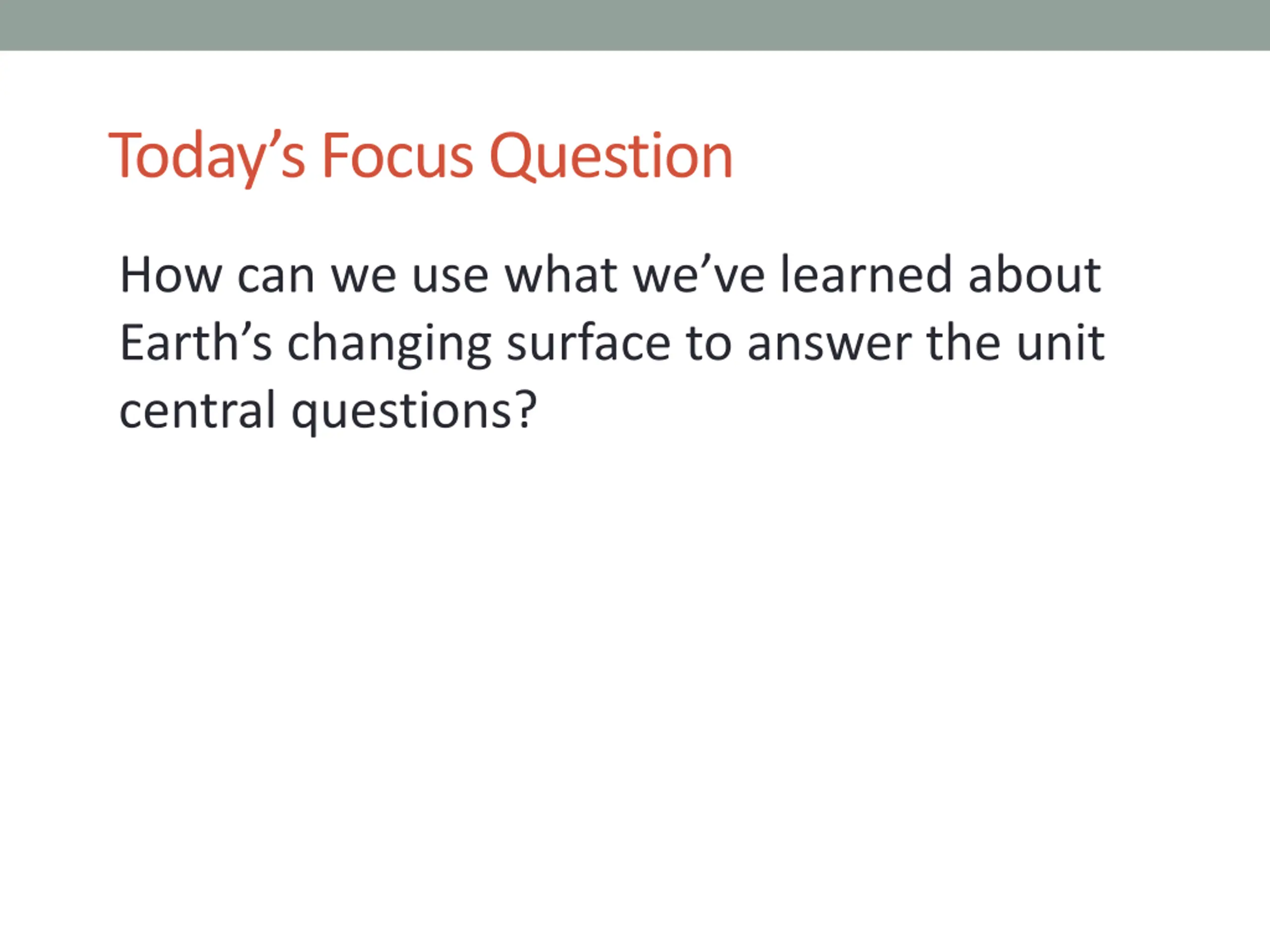 Today’s Focus Question

How can we use what we’ve learned about Earth’s changing surface to answer the unit central questions?